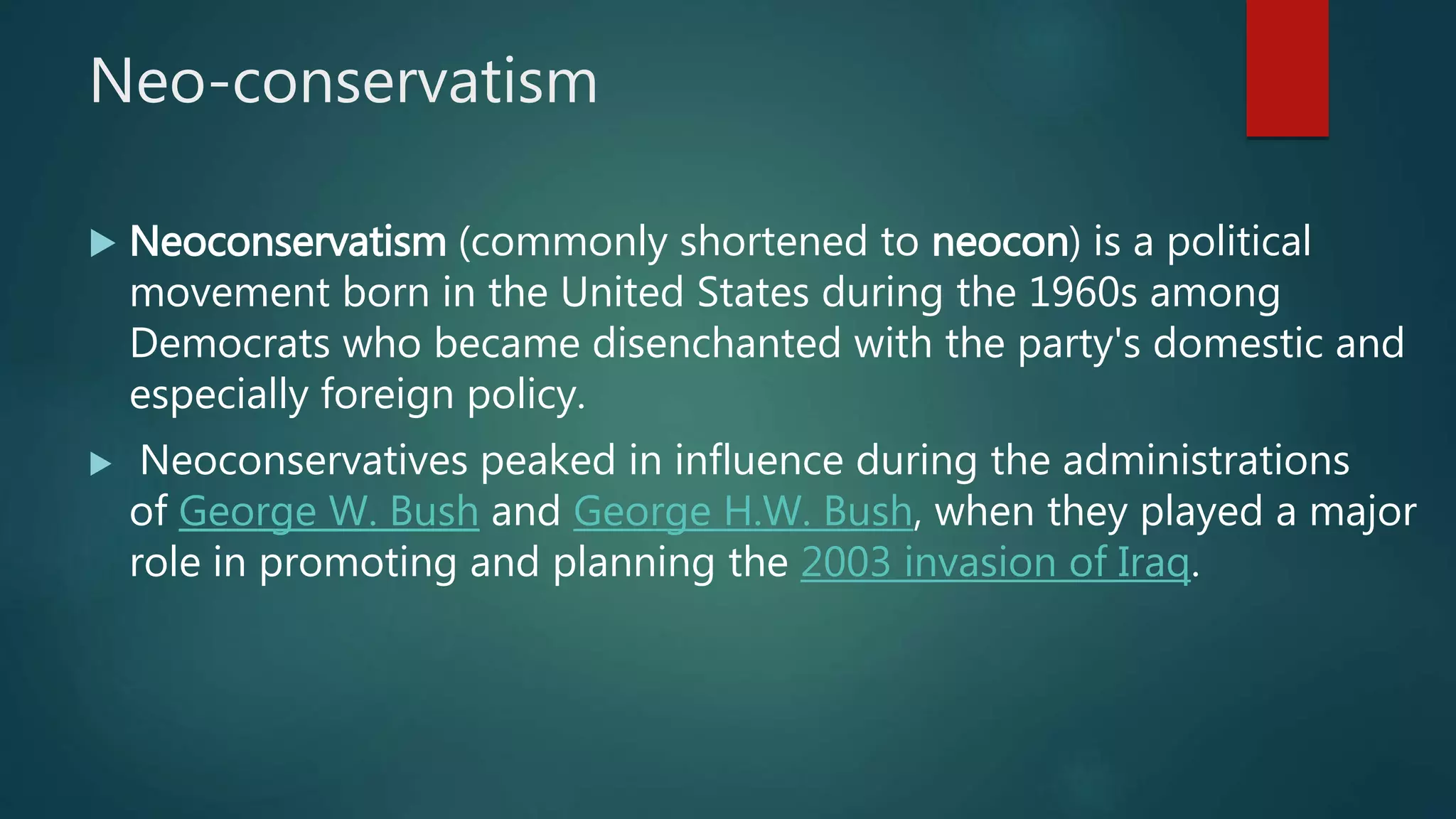 Neo-conservatism

▶ Neoconservatism (commonly shortened to neocon) is a political movement born in the United States during the 1960s among Democrats who became disenchanted with the party's domestic and especially foreign policy.

▶ Neoconservatives peaked in influence during the administrations of George W. Bush and George H.W. Bush, when they played a major role in promoting and planning the 2003 invasion of Iraq.